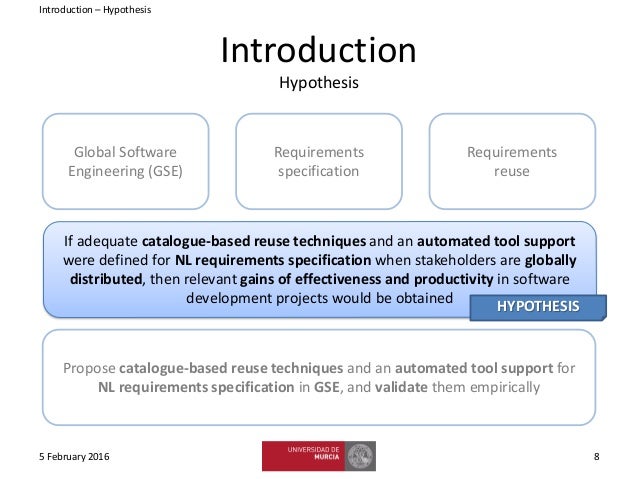 Introduction – Hypothesis

Introduction
Hypothesis

Global Software Engineering (GSE)

Requirements specification

Requirements reuse

If adequate catalogue-based reuse techniques and an automated tool support were defined for NL requirements specification when stakeholders are globally distributed, then relevant gains of effectiveness and productivity in software development projects would be obtained

HYPOTHESIS

Propose catalogue-based reuse techniques and an automated tool support for NL requirements specification in GSE, and validate them empirically

5 February 2016

UNIVERSIDAD DE MURCIA

8